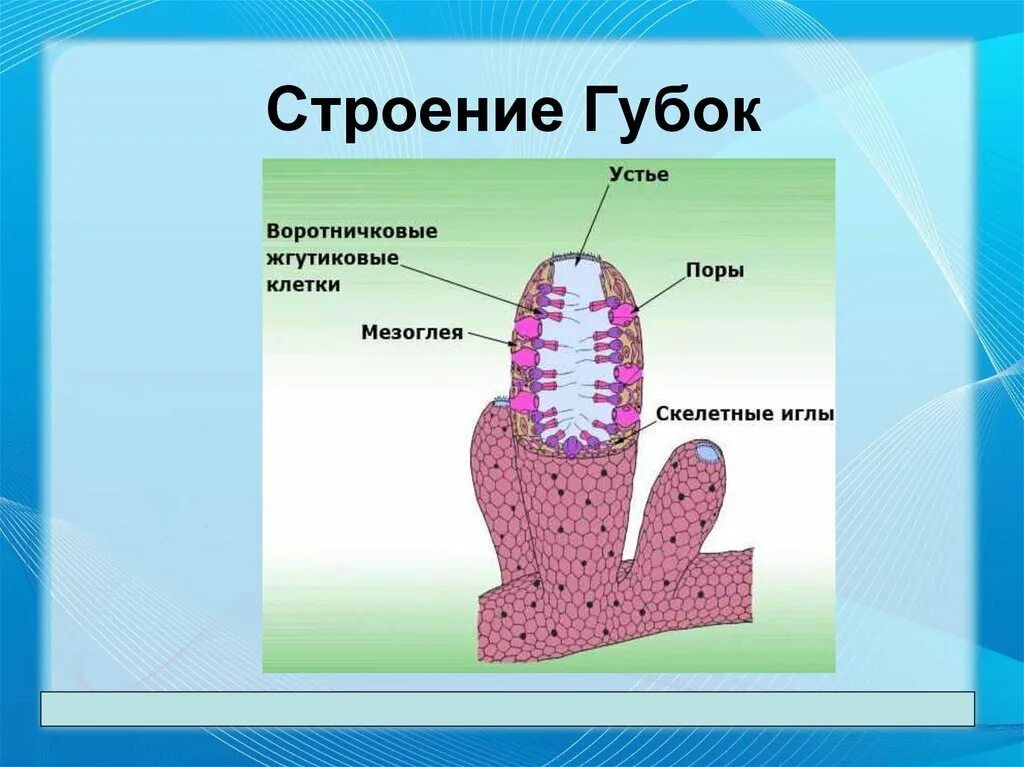 Строение Губок

Устье

Воротничковые жгутиковые клетки

Поры

Мезоглея

Скелетные иглы